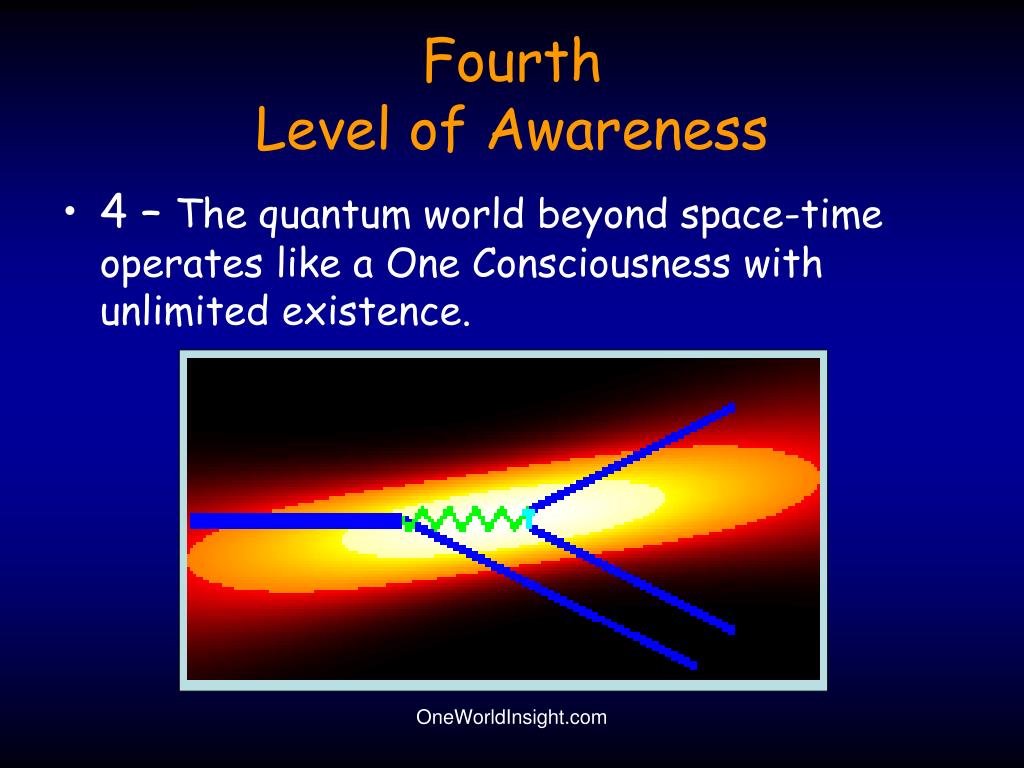 Fourth
Level of Awareness

• 4 – The quantum world beyond space-time operates like a One Consciousness with unlimited existence.

OneWorldInsight.com